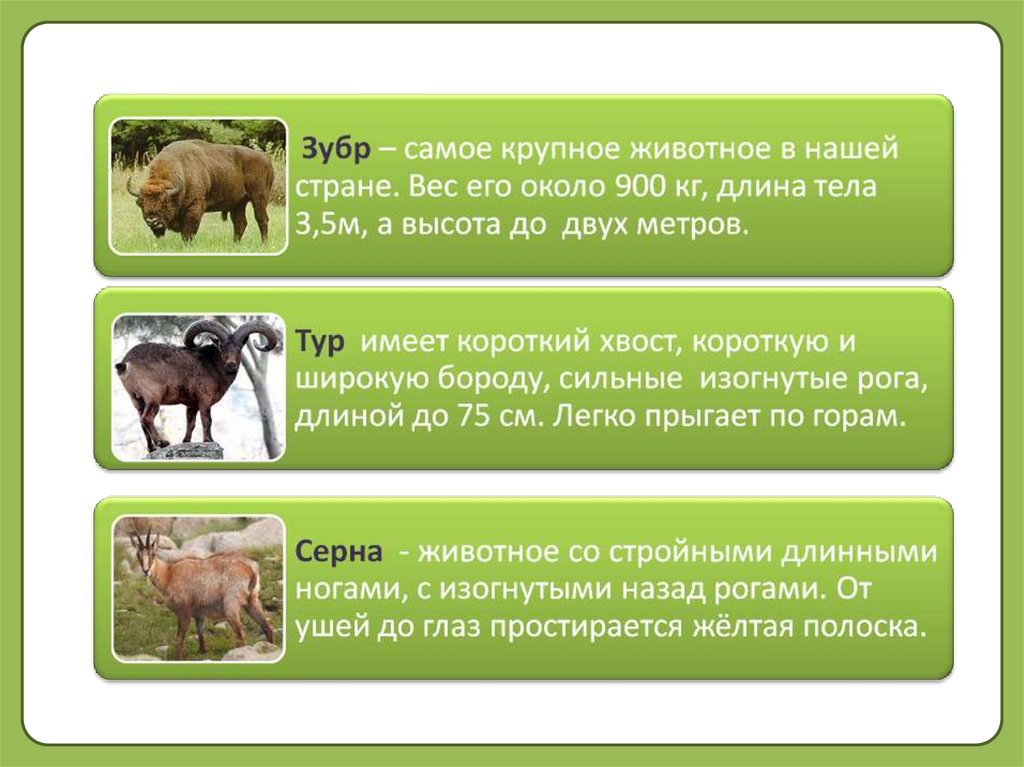 Зубр – самое крупное животное в нашей стране. Вес его около 900 кг, длина тела 3,5м, а высота до двух метров.

Тур имеет короткий хвост, короткую и широкую бороду, сильные изогнутые рога, длиной до 75 см. Легко прыгает по горам.

Серна - животное со стройными длинными ногами, с изогнутыми назад рогами. От ушей до глаз простирается жёлтая полоска.